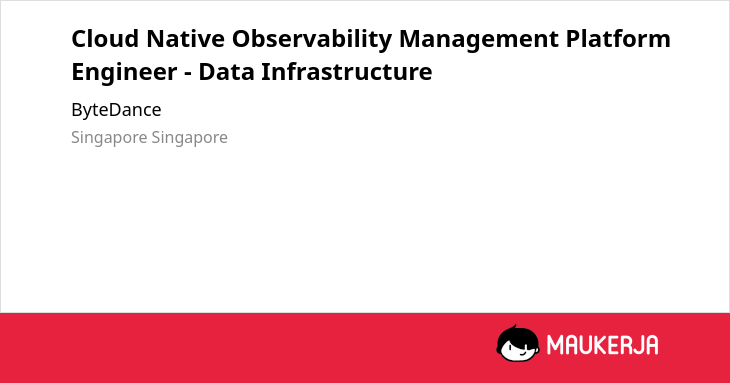 Cloud Native Observability Management Platform Engineer - Data Infrastructure

ByteDance

Singapore Singapore

MAUKERJA